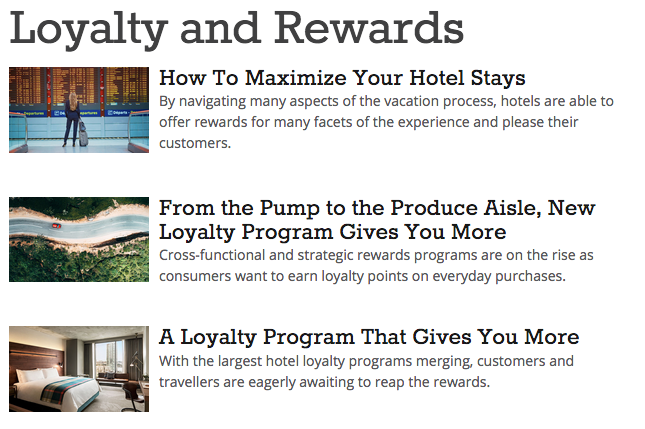 Loyalty and Rewards

How To Maximize Your Hotel Stays
By navigating many aspects of the vacation process, hotels are able to offer rewards for many facets of the experience and please their customers.

From the Pump to the Produce Aisle, New Loyalty Program Gives You More
Cross-functional and strategic rewards programs are on the rise as consumers want to earn loyalty points on everyday purchases.

A Loyalty Program That Gives You More
With the largest hotel loyalty programs merging, customers and travellers are eagerly awaiting to reap the rewards.